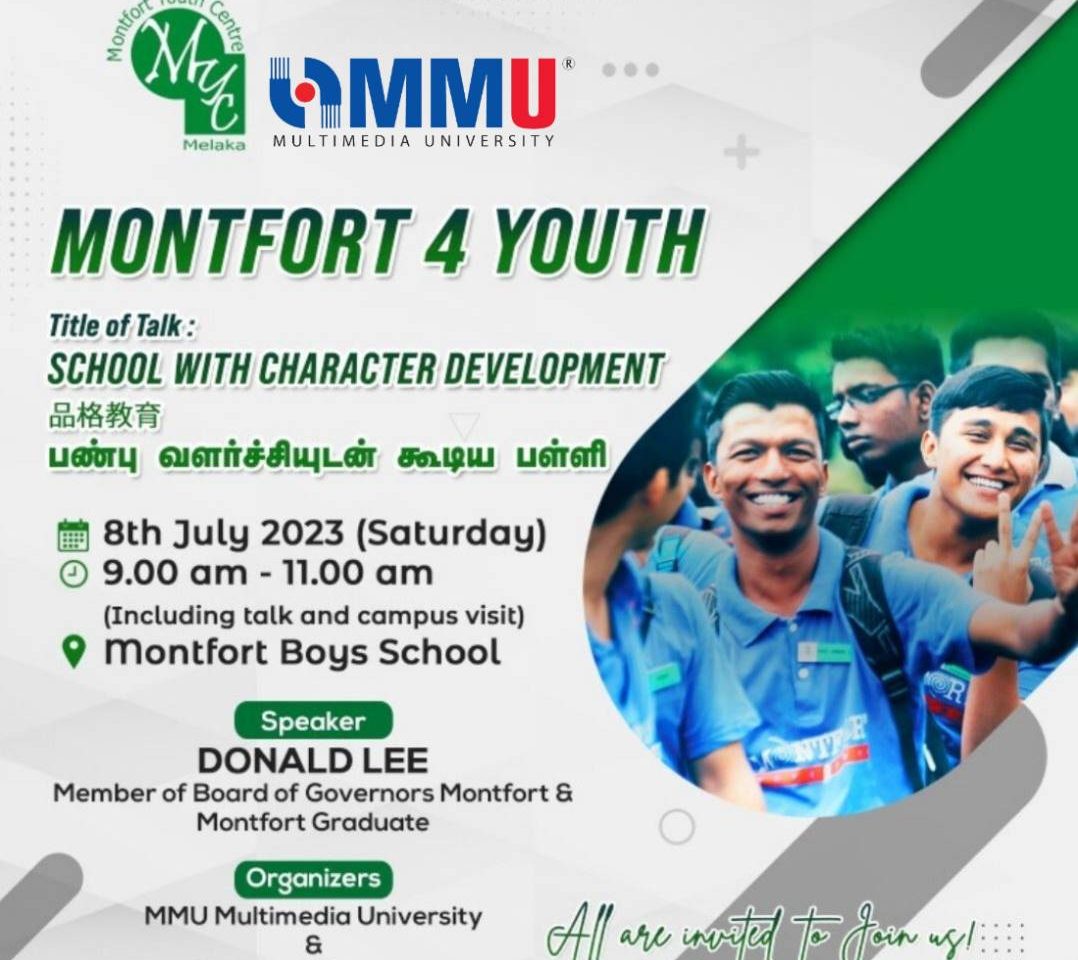 Montfort Youth Centre
MYC
Melaka

MMU®
MULTIMEDIA UNIVERSITY

MONTFORT 4 YOUTH

Title of Talk :
SCHOOL WITH CHARACTER DEVELOPMENT
品格教育
பண்பு வளர்ச்சியுடன் கூடிய பள்ளி

8th July 2023 (Saturday)
9.00 am - 11.00 am
(Including talk and campus visit)
Montfort Boys School

Speaker
DONALD LEE
Member of Board of Governors Montfort & Montfort Graduate

Organizers
MMU Multimedia University
&

All are invited to Join us!